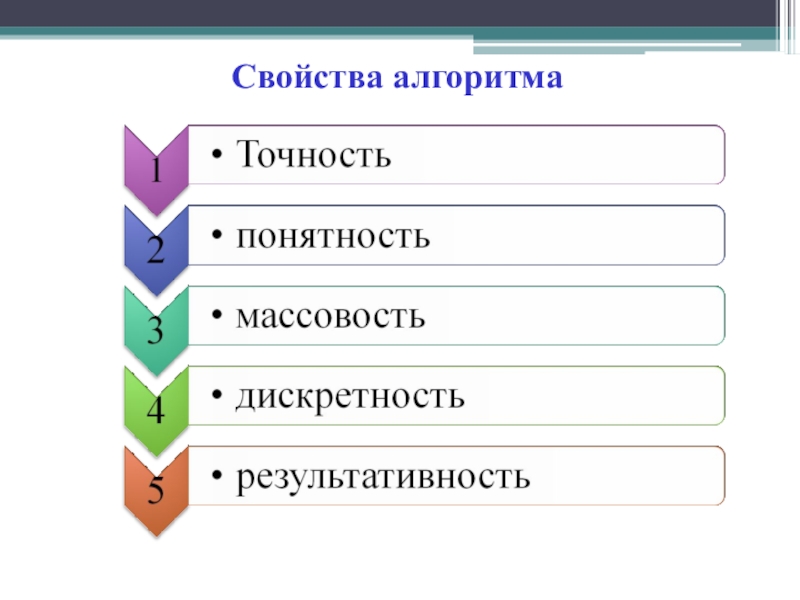 Свойства алгоритма

1 • Точность

2 • понятность

3 • массовость

4 • дискретность

5 • результативность